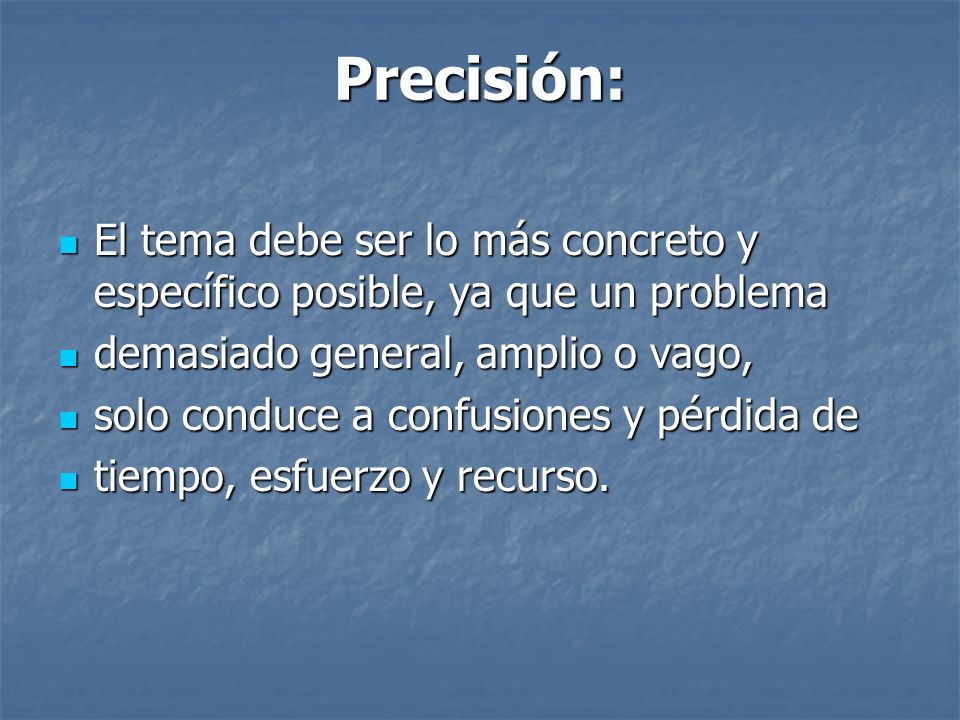 Precisión:

- El tema debe ser lo más concreto y específico posible, ya que un problema
- demasiado general, amplio o vago,
- solo conduce a confusiones y pérdida de
- tiempo, esfuerzo y recurso.